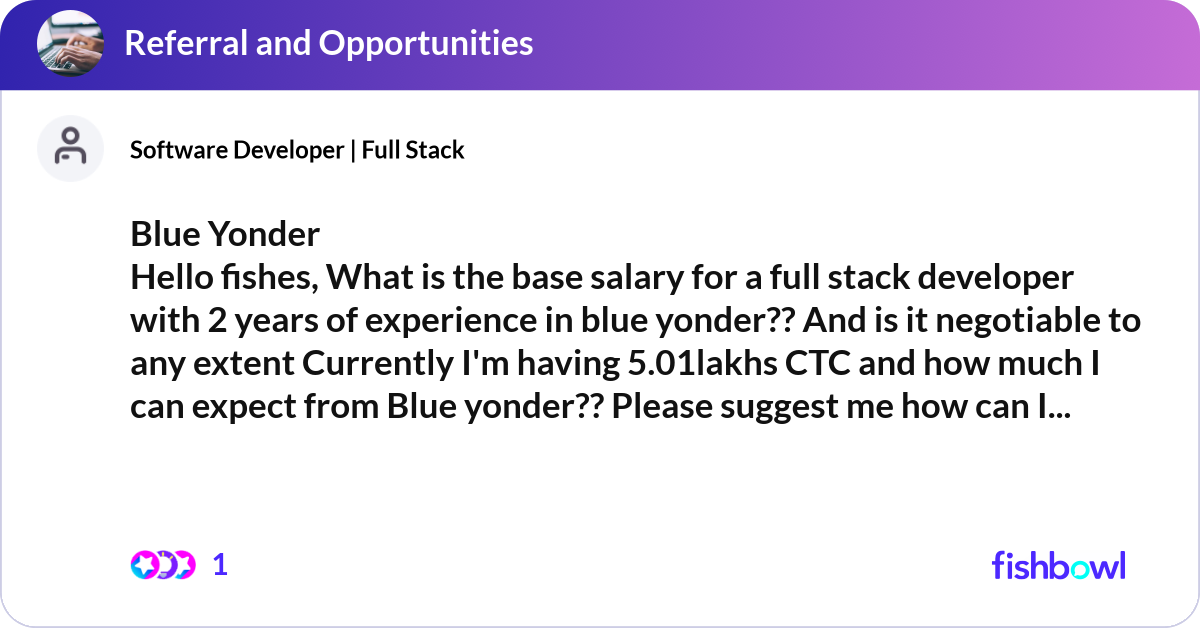 Referral and Opportunities

Software Developer | Full Stack

Blue Yonder
Hello fishes, What is the base salary for a full stack developer with 2 years of experience in blue yonder?? And is it negotiable to any extent Currently I'm having 5.01lakhs CTC and how much I can expect from Blue yonder?? Please suggest me how can I...

1

fishbowl